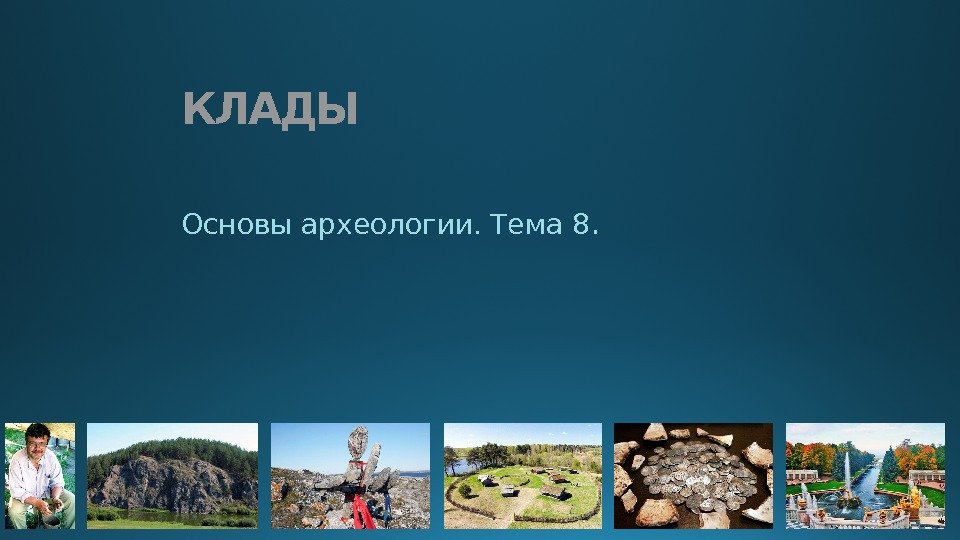 КЛАДЫ

Основы археологии. Тема 8.